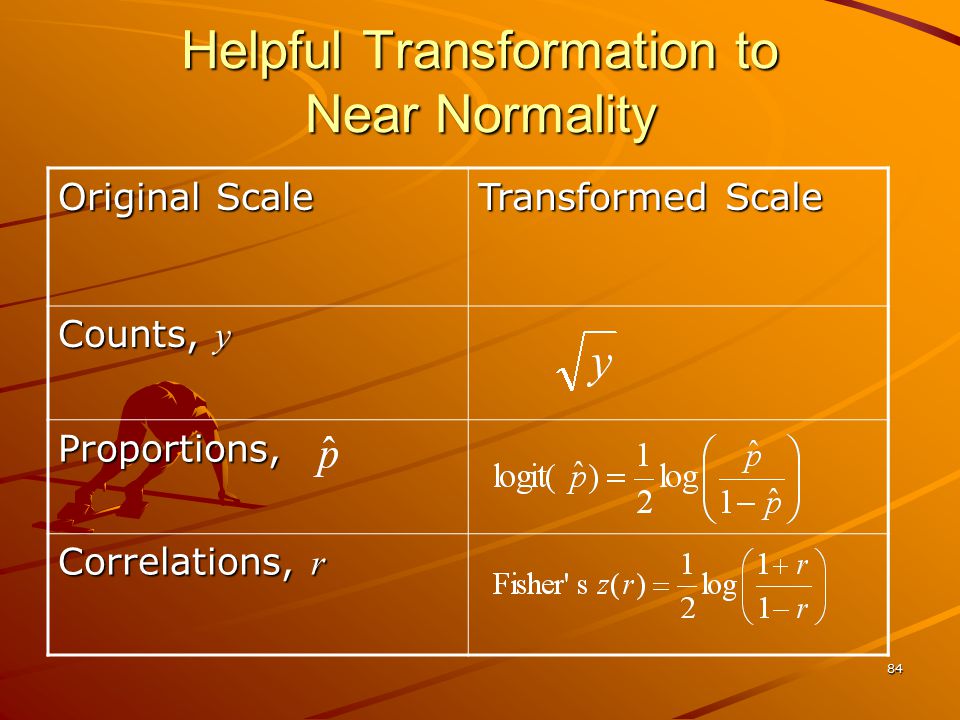 Helpful Transformation to Near Normality

| Original Scale | Transformed Scale |
|---|---|
| Counts, $y$ | $\sqrt{y}$ |
| Proportions, $\hat{p}$ | $\text{logit}(\hat{p}) = \frac{1}{2}\log\left(\frac{\hat{p}}{1-\hat{p}}\right)$ |
| Correlations, $r$ | $\text{Fisher's } z(r) = \frac{1}{2}\log\left(\frac{1+r}{1-r}\right)$ |

84